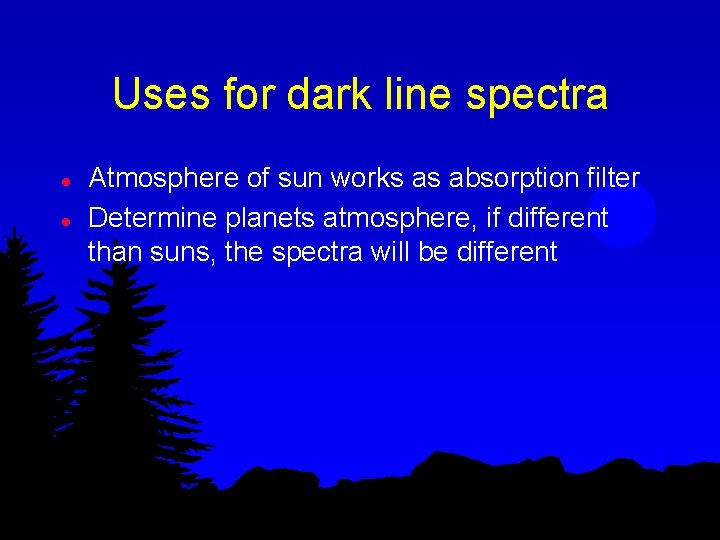 Uses for dark line spectra

- Atmosphere of sun works as absorption filter
- Determine planets atmosphere, if different than suns, the spectra will be different